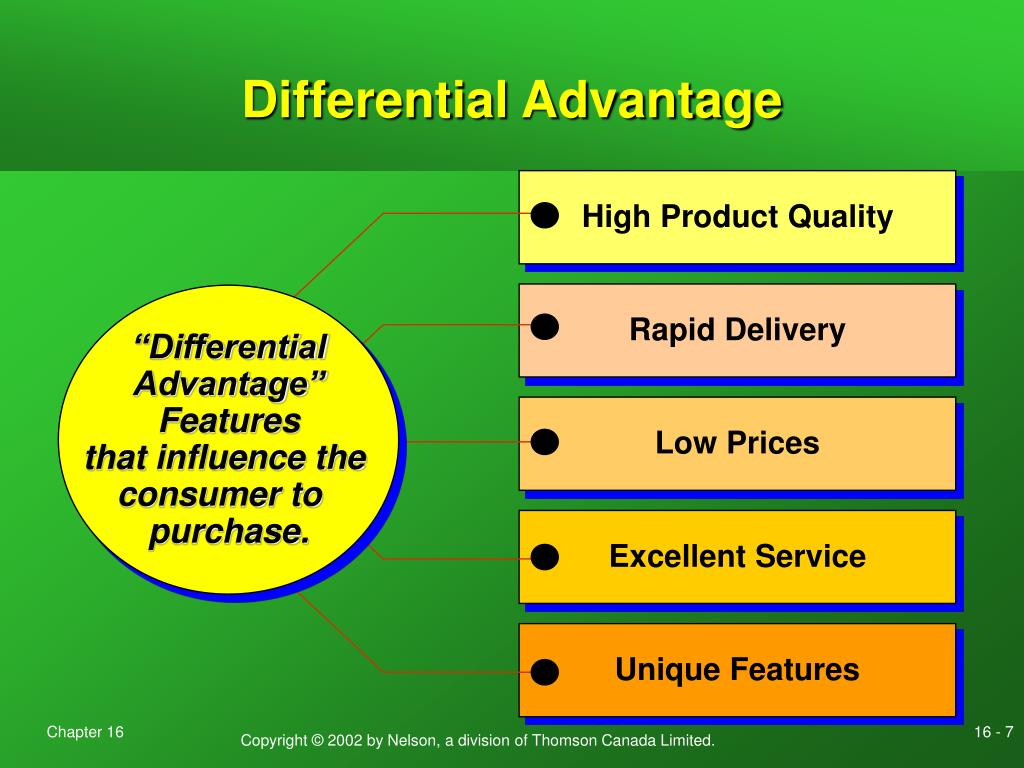 Differential Advantage

“Differential Advantage” Features that influence the consumer to purchase.

High Product Quality

Rapid Delivery

Low Prices

Excellent Service

Unique Features

Chapter 16

Copyright © 2002 by Nelson, a division of Thomson Canada Limited.

16 - 7